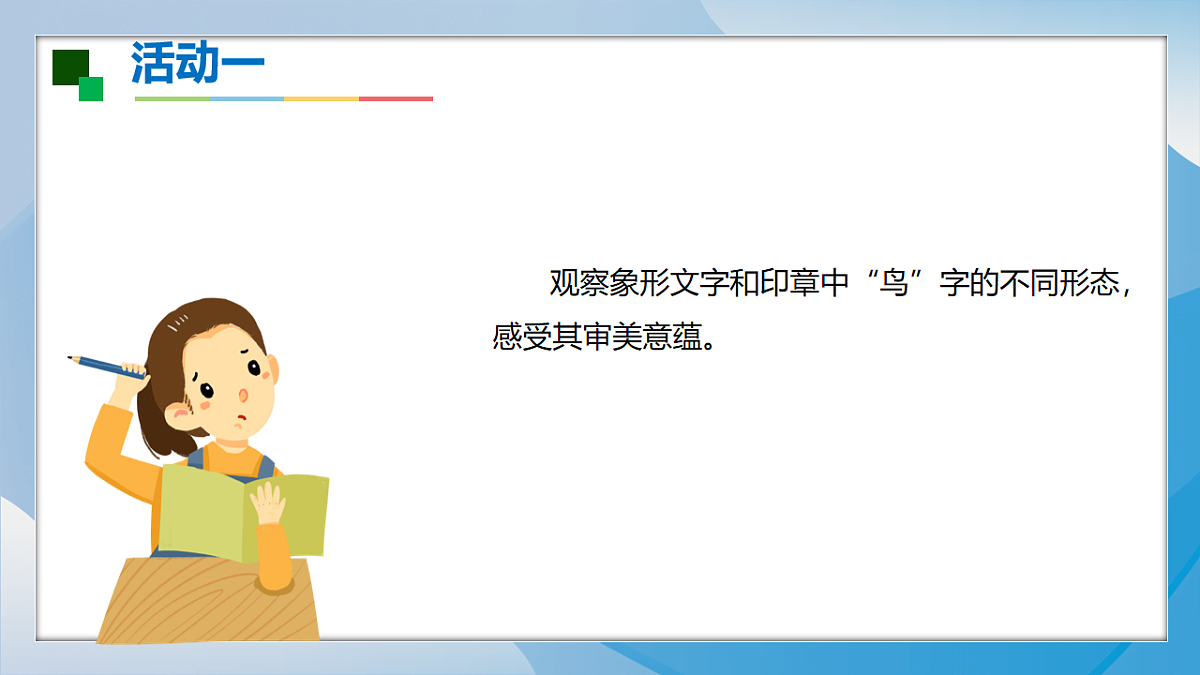 活动一

观察象形文字和印章中“鸟”字的不同形态，感受其审美意蕴。